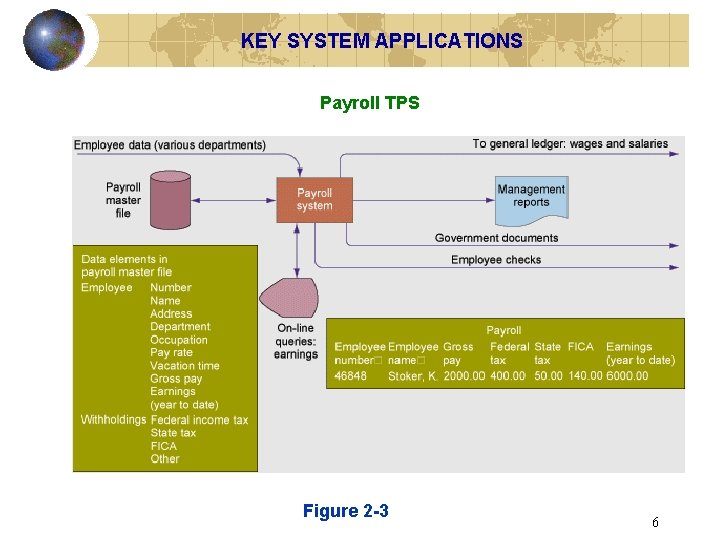 KEY SYSTEM APPLICATIONS

Payroll TPS

Employee data (various departments)

To general ledger: wages and salaries

Payroll master file

Payroll system

Management reports

Government documents

Employee checks

On-line queries: earnings

Data elements in payroll master file

Employee Number
Name
Address
Department
Occupation
Pay rate
Vacation time
Gross pay
Earnings (year to date)

Withholdings Federal income tax
State tax
FICA
Other

Payroll

| Employee number | Employee name | Gross pay | Federal tax | State tax | FICA | Earnings (year to date) |
|---|---|---|---|---|---|---|
| 46848 | Stoker, K. | 2000.00 | 400.00 | 50.00 | 140.00 | 6000.00 |

Figure 2-3

6